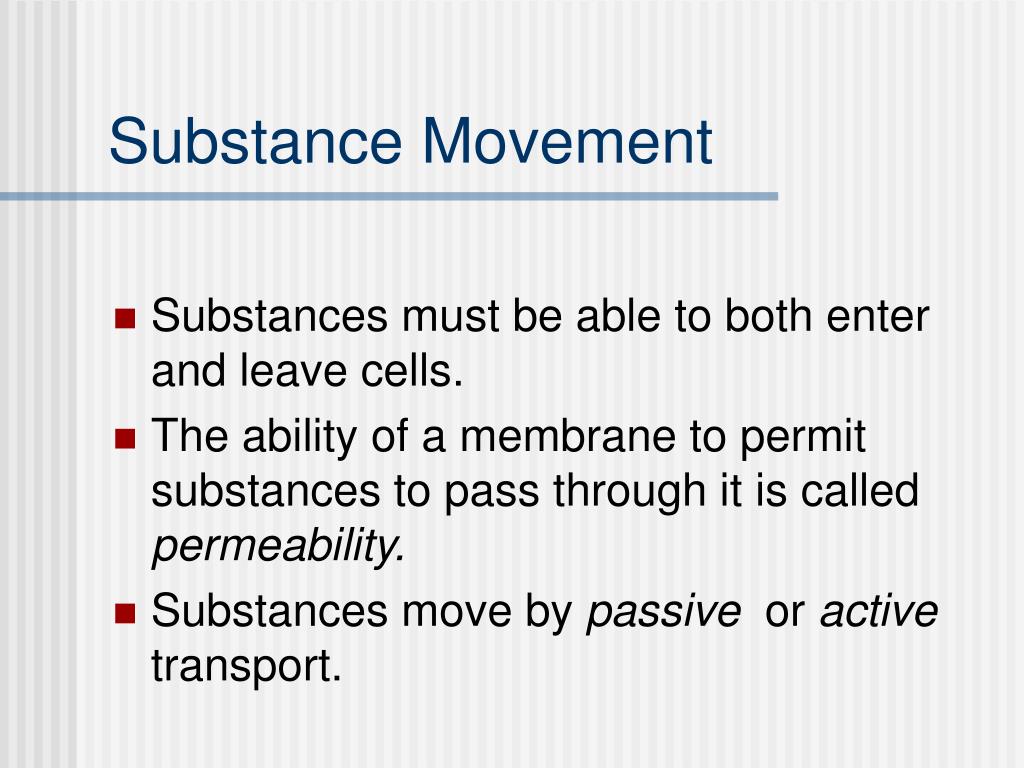 Substance Movement

Substances must be able to both enter and leave cells.

The ability of a membrane to permit substances to pass through it is called permeability.

Substances move by passive or active transport.